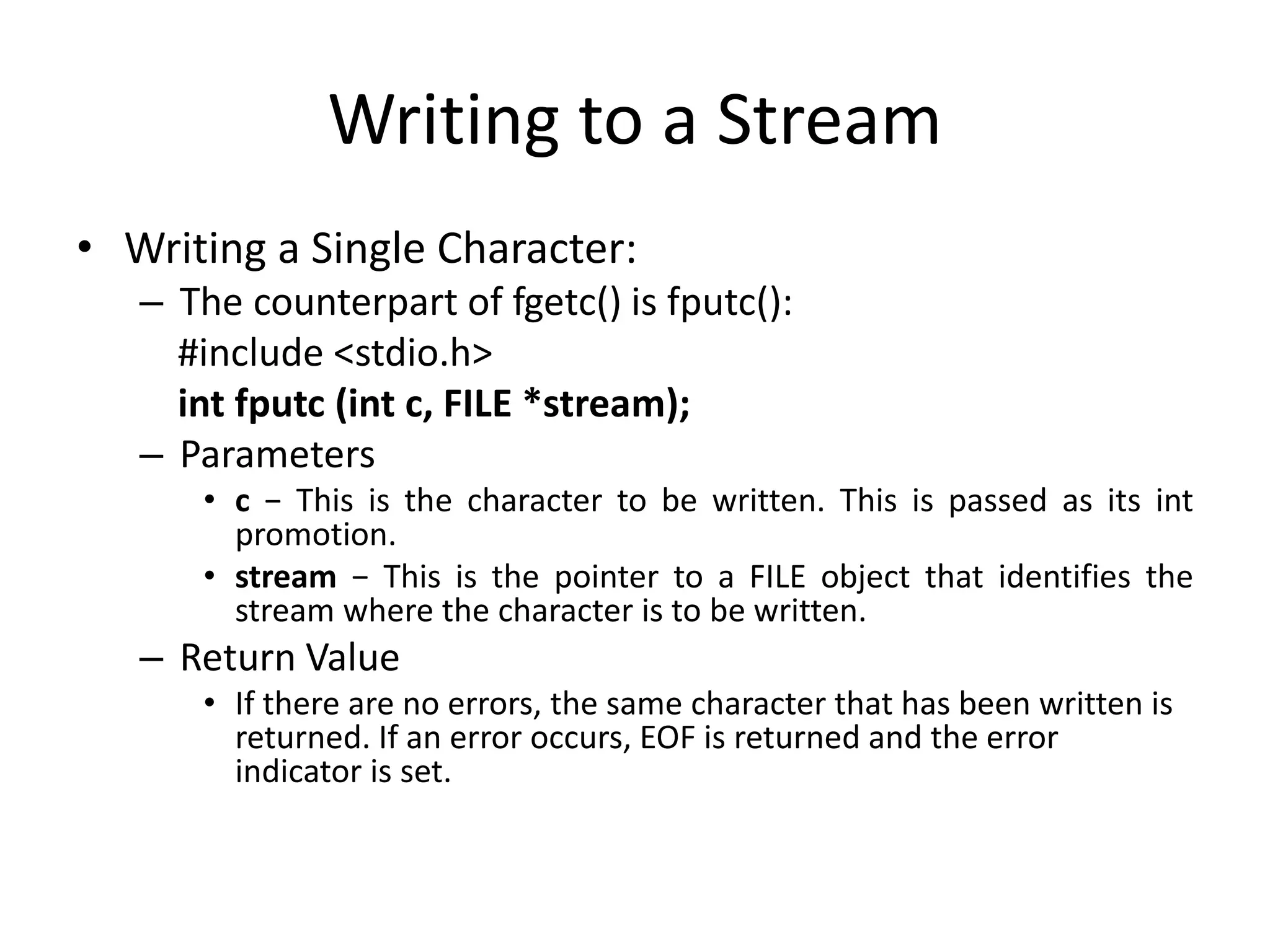 Writing to a Stream

• Writing a Single Character:
– The counterpart of fgetc() is fputc():
#include <stdio.h>
int fputc (int c, FILE *stream);
– Parameters
• c − This is the character to be written. This is passed as its int promotion.
• stream − This is the pointer to a FILE object that identifies the stream where the character is to be written.
– Return Value
• If there are no errors, the same character that has been written is returned. If an error occurs, EOF is returned and the error indicator is set.